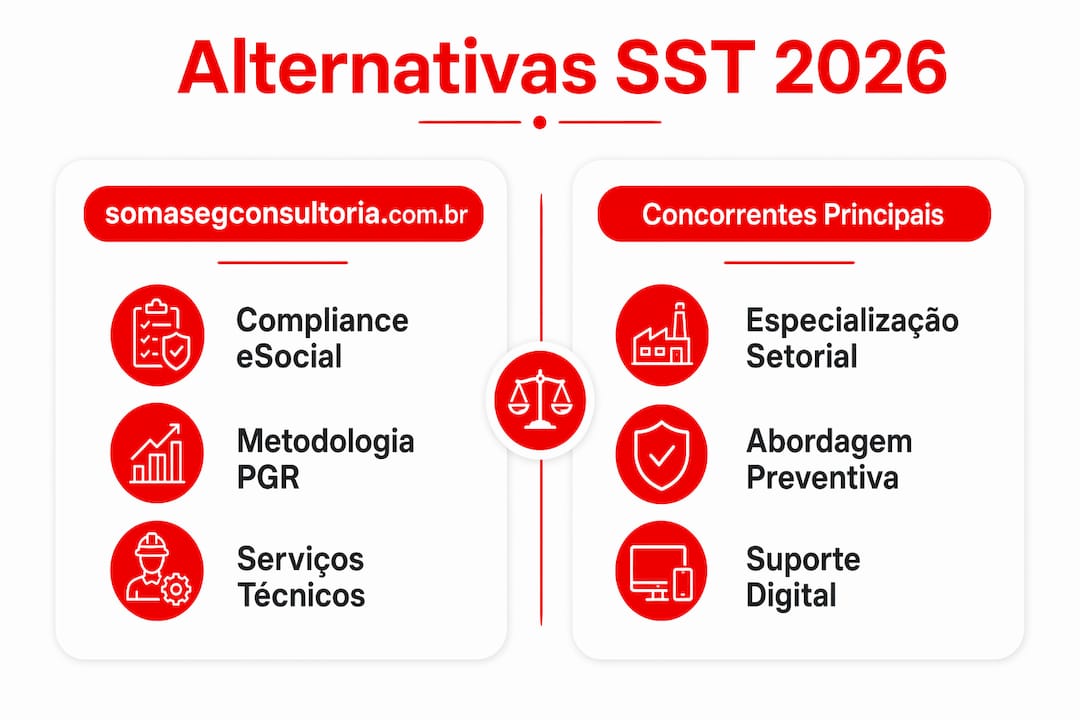 Alternativas SST 2026

somasegconsultoria.com.br

Compliance eSocial

Metodologia PGR

Serviços Técnicos

Concorrentes Principais

Especialização Setorial

Abordagem Preventiva

Suporte Digital